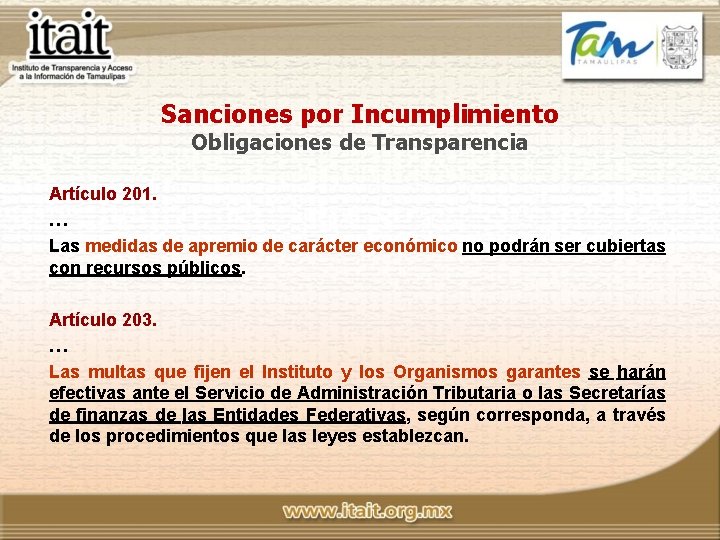 itait
Instituto de Transparencia y Acceso a la Información de Tamaulipas

Tam
TAMAULIPAS

Sanciones por Incumplimiento
Obligaciones de Transparencia

Artículo 201.
…
Las medidas de apremio de carácter económico no podrán ser cubiertas con recursos públicos.

Artículo 203.
…
Las multas que fijen el Instituto y los Organismos garantes se harán efectivas ante el Servicio de Administración Tributaria o las Secretarías de finanzas de las Entidades Federativas, según corresponda, a través de los procedimientos que las leyes establezcan.

www.itait.org.mx